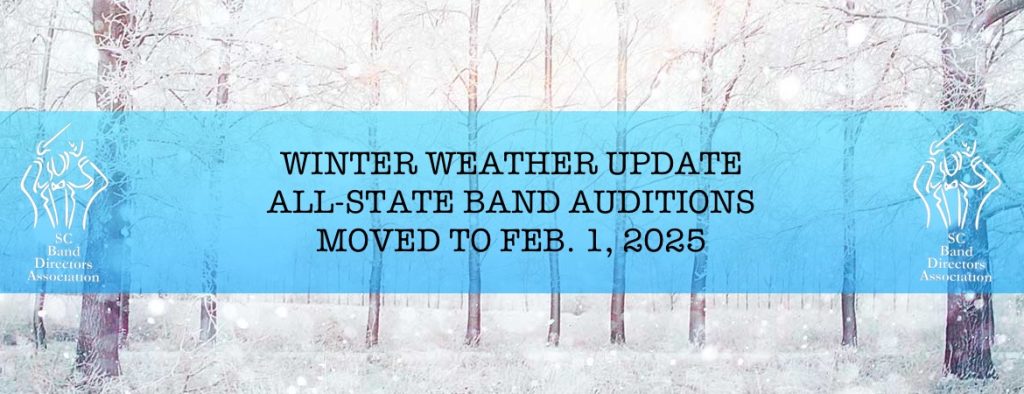 SC Band Directors Association

WINTER WEATHER UPDATE
ALL-STATE BAND AUDITIONS
MOVED TO FEB. 1, 2025

SC Band Directors Association